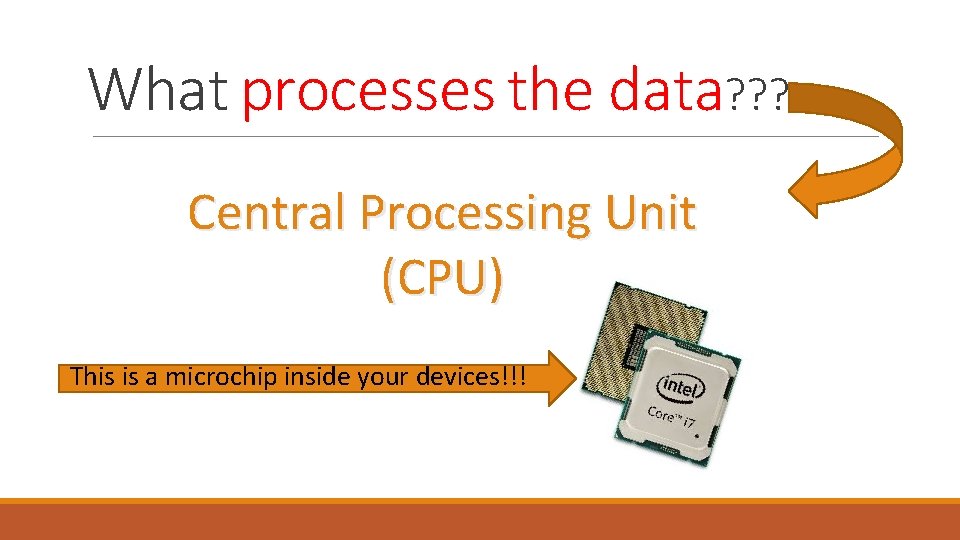 What processes the data???

Central Processing Unit
(CPU)

This is a microchip inside your devices!!!

intel
Core™ i7